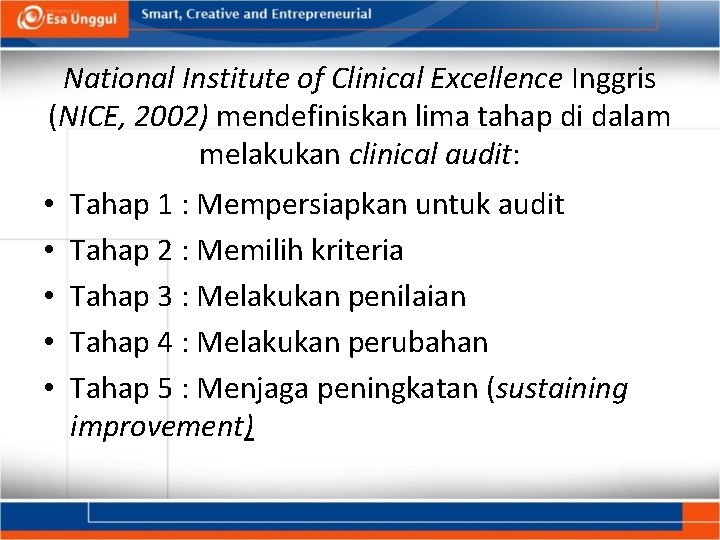 Esa Unggul
Smart, Creative and Entrepreneurial

National Institute of Clinical Excellence Inggris (NICE, 2002) mendefiniskan lima tahap di dalam melakukan clinical audit:

• Tahap 1 : Mempersiapkan untuk audit
• Tahap 2 : Memilih kriteria
• Tahap 3 : Melakukan penilaian
• Tahap 4 : Melakukan perubahan
• Tahap 5 : Menjaga peningkatan (sustaining improvement)